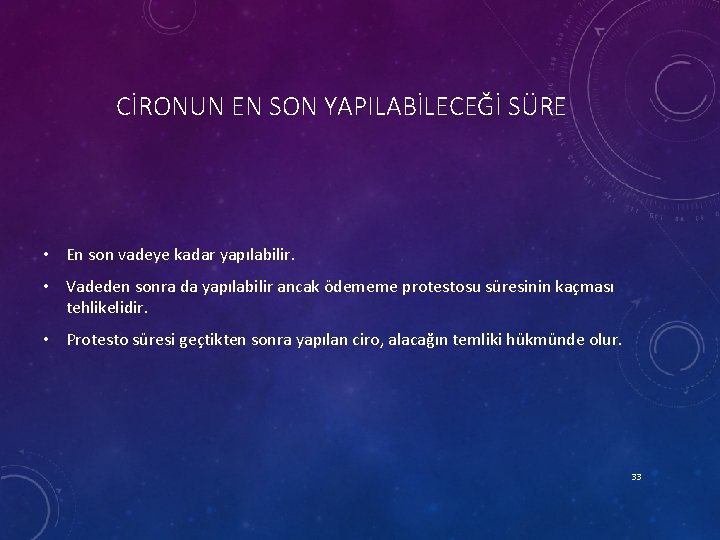 CİRONUN EN SON YAPILABİLECEĞİ SÜRE

• En son vadeye kadar yapılabilir.

• Vadeden sonra da yapılabilir ancak ödememe protestosu süresinin kaçması tehlikelidir.

• Protesto süresi geçtikten sonra yapılan ciro, alacağın temliki hükmünde olur.

33